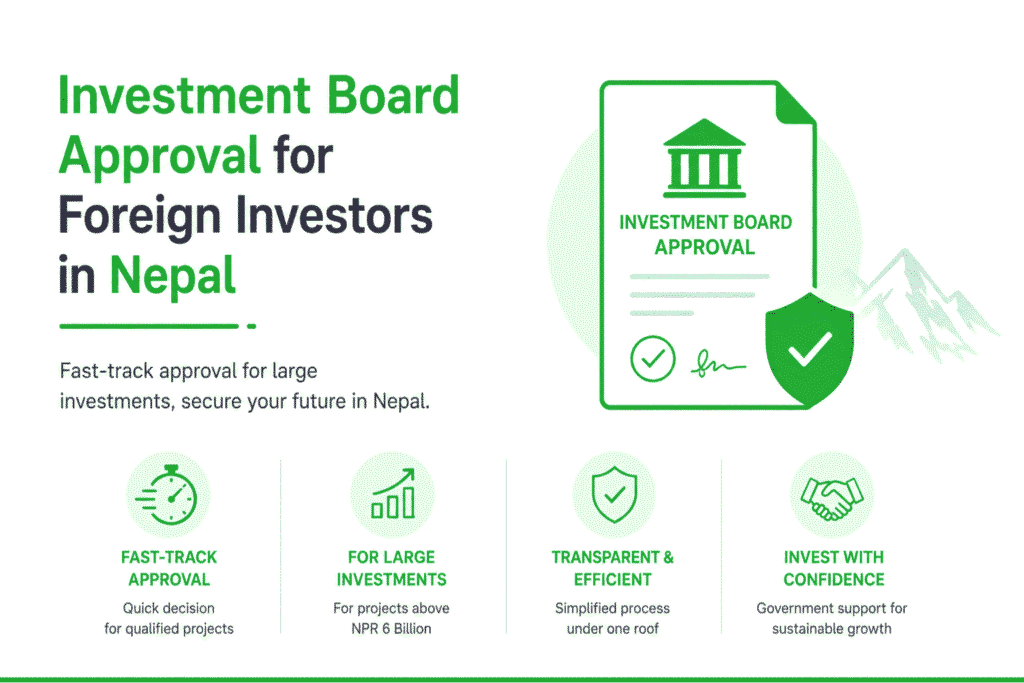 Investment Board Approval for Foreign Investors in Nepal

Fast-track approval for large investments, secure your future in Nepal.

INVESTMENT BOARD APPROVAL

FAST-TRACK APPROVAL
Quick decision for qualified projects

FOR LARGE INVESTMENTS
For projects above NPR 6 Billion

TRANSPARENT & EFFICIENT
Simplified process under one roof

INVEST WITH CONFIDENCE
Government support for sustainable growth